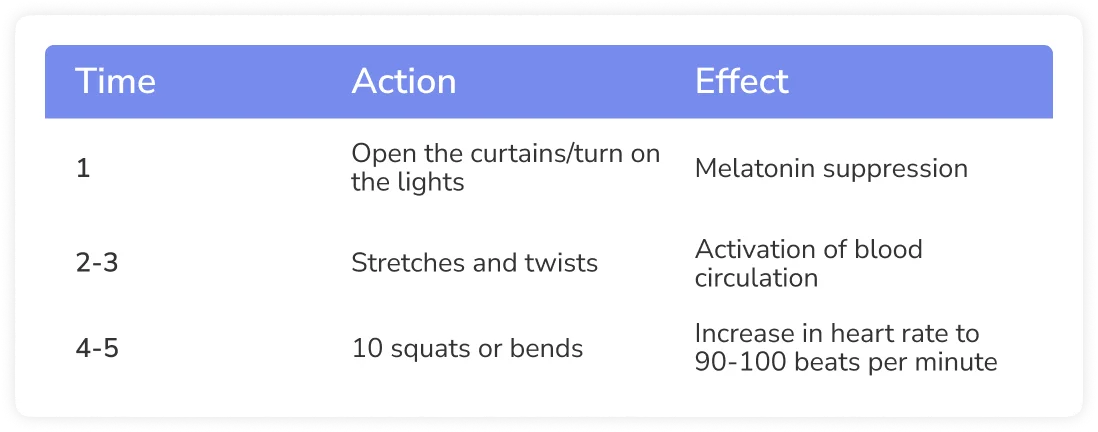 | Time | Action | Effect |
|---|---|---|
| 1 | Open the curtains/turn on the lights | Melatonin suppression |
| 2-3 | Stretches and twists | Activation of blood circulation |
| 4-5 | 10 squats or bends | Increase in heart rate to 90-100 beats per minute |